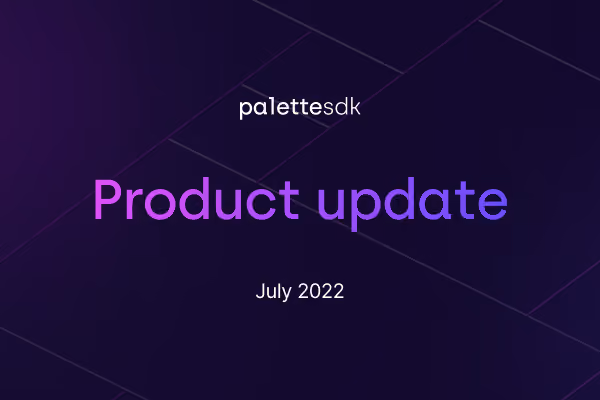 palettesdk

Product update

July 2022